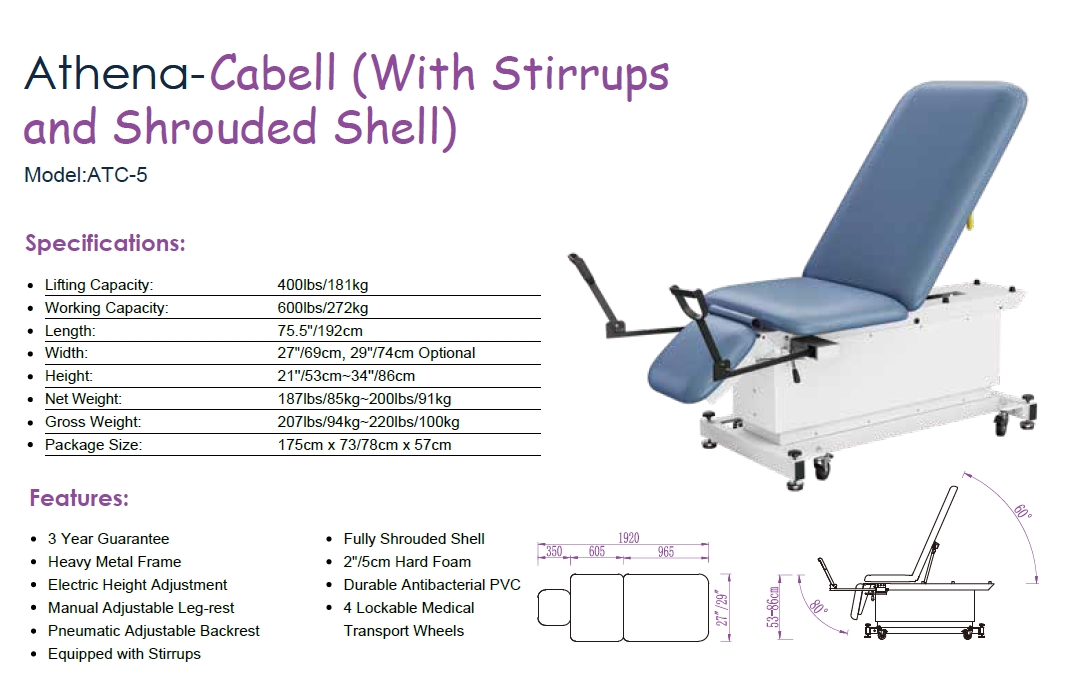 Athena-Cabell (With Stirrups and Shrouded Shell)

Model:ATC-5

Specifications:

| | |
|---|---|
| Lifting Capacity: | 400lbs/181kg |
| Working Capacity: | 600lbs/272kg |
| Length: | 75.5"/192cm |
| Width: | 27"/69cm, 29"/74cm Optional |
| Height: | 21"/53cm~34"/86cm |
| Net Weight: | 187lbs/85kg~200lbs/91kg |
| Gross Weight: | 207lbs/94kg~220lbs/100kg |
| Package Size: | 175cm x 73/78cm x 57cm |

Features:

- 3 Year Guarantee
- Heavy Metal Frame
- Electric Height Adjustment
- Manual Adjustable Leg-rest
- Pneumatic Adjustable Backrest
- Equipped with Stirrups

- Fully Shrouded Shell
- 2"/5cm Hard Foam
- Durable Antibacterial PVC
- 4 Lockable Medical Transport Wheels

1920
350 605 965
27"/29"
53~86cm
80°
60°